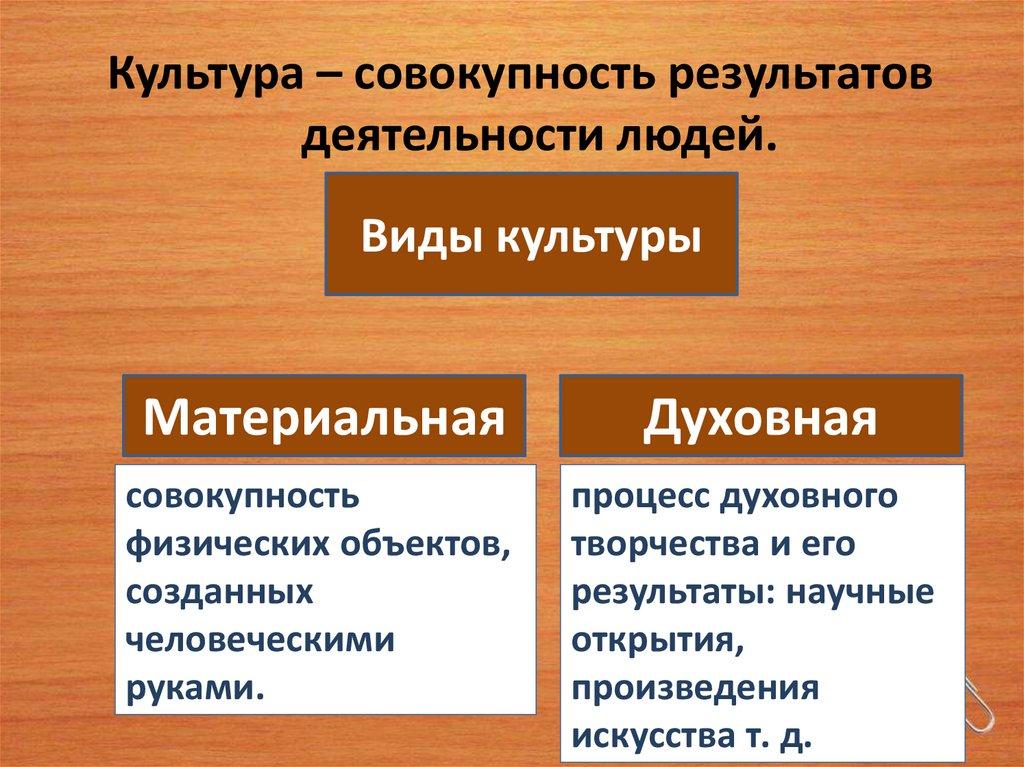 Культура – совокупность результатов деятельности людей.

Виды культуры

Материальная

совокупность физических объектов, созданных человеческими руками.

Духовная

процесс духовного творчества и его результаты: научные открытия, произведения искусства т. д.